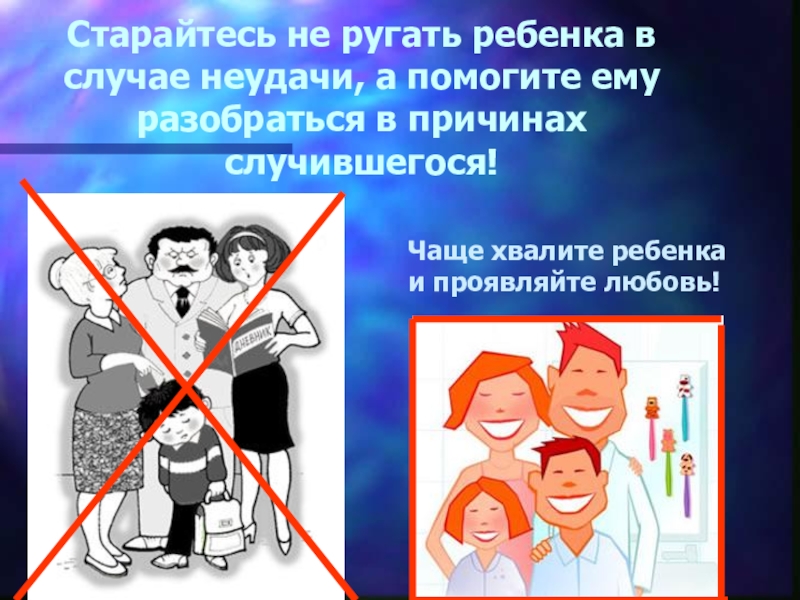 Старайтесь не ругать ребенка в случае неудачи, а помогите ему разобраться в причинах случившегося!

ДНЕВНИК

Чаще хвалите ребенка и проявляйте любовь!